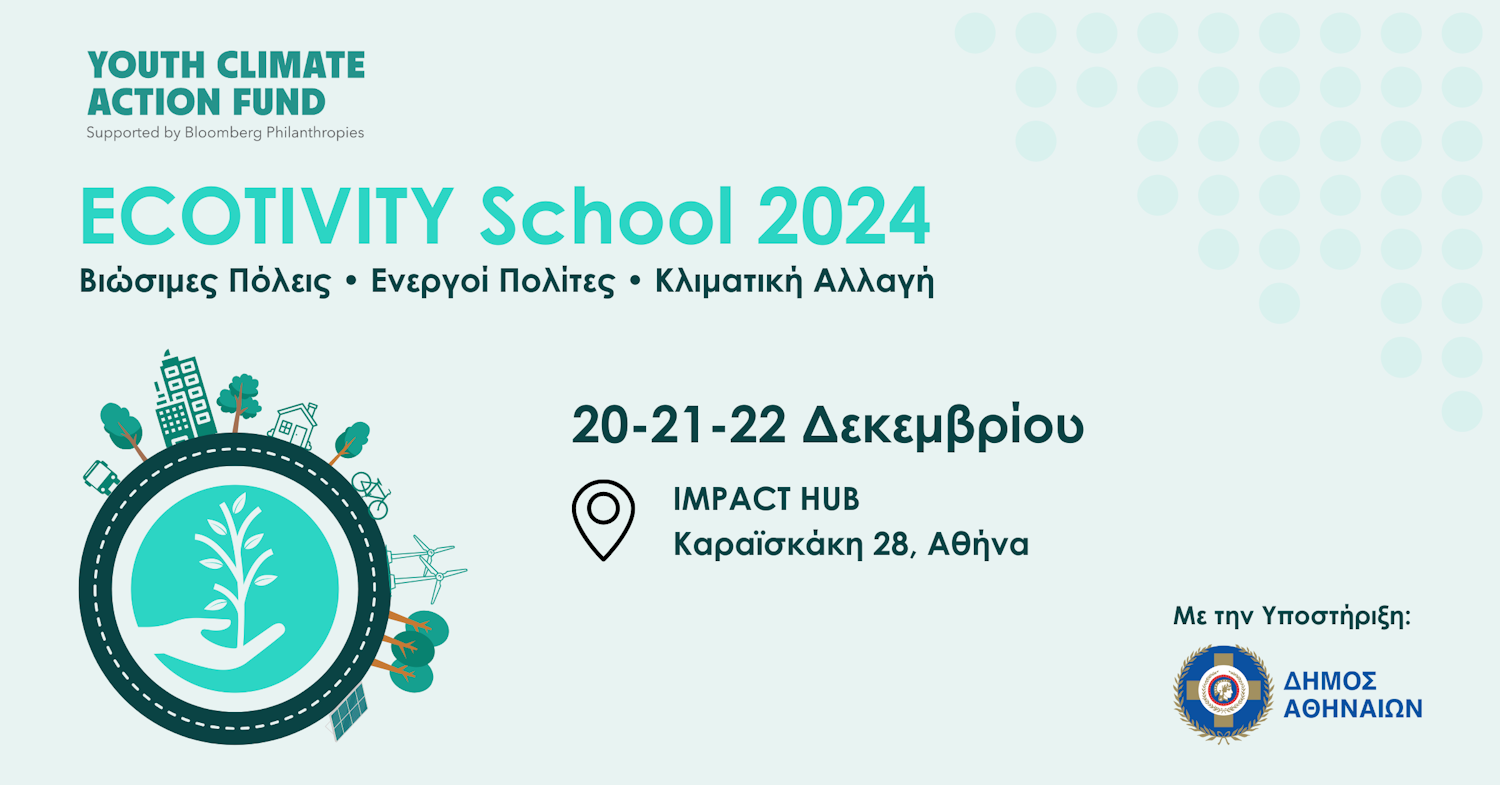 YOUTH CLIMATE ACTION FUND
Supported by Bloomberg Philanthropies

ECOTIVITY School 2024

Βιώσιμες Πόλεις • Ενεργοί Πολίτες • Κλιματική Αλλαγή

20-21-22 Δεκεμβρίου

IMPACT HUB
Καραϊσκάκη 28, Αθήνα

Με την Υποστήριξη:

ΔΗΜΟΣ ΑΘΗΝΑΙΩΝ